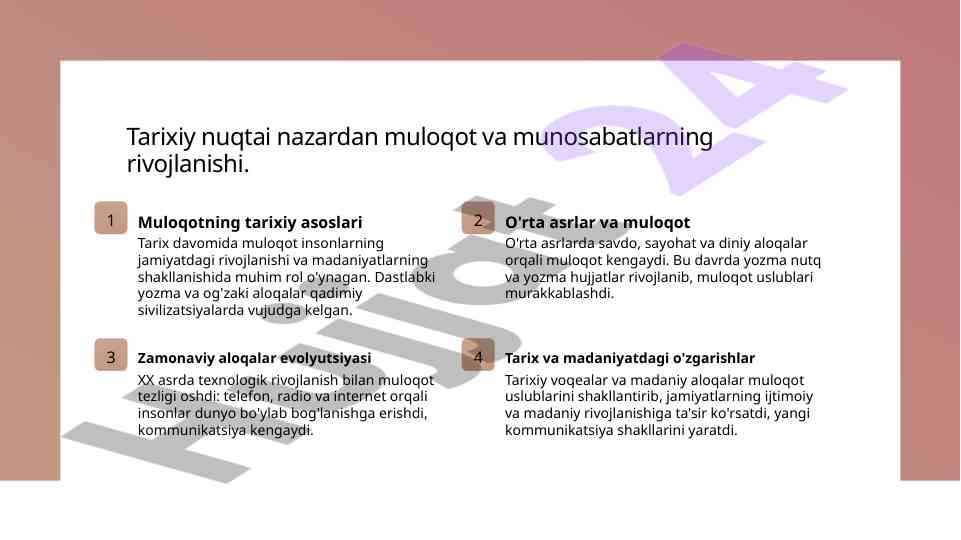 Tarixiy nuqtai nazardan muloqot va munosabatlarning rivojlanishi.

1

Muloqotning tarixiy asoslari

Tarix davomida muloqot insonlarning jamiyatdagi rivojlanishi va madaniyatlarning shakllanishida muhim rol o'ynagan. Dastlabki yozma va og'zaki aloqalar qadimiy sivilizatsiyalarda vujudga kelgan.

2

O'rta asrlar va muloqot

O'rta asrlarda savdo, sayohat va diniy aloqalar orqali muloqot kengaydi. Bu davrda yozma nutq va yozma hujjatlar rivojlanib, muloqot uslublari murakkablashdi.

3

Zamonaviy aloqalar evolyutsiyasi

XX asrda texnologik rivojlanish bilan muloqot tezligi oshdi: telefon, radio va internet orqali insonlar dunyo bo'ylab bog'lanishga erishdi, kommunikatsiya kengaydi.

4

Tarix va madaniyatdagi o'zgarishlar

Tarixiy voqealar va madaniy aloqalar muloqot uslublarini shakllantirib, jamiyatlarning ijtimoiy va madaniy rivojlanishiga ta'sir ko'rsatdi, yangi kommunikatsiya shakllarini yaratdi.

Hujjat 24